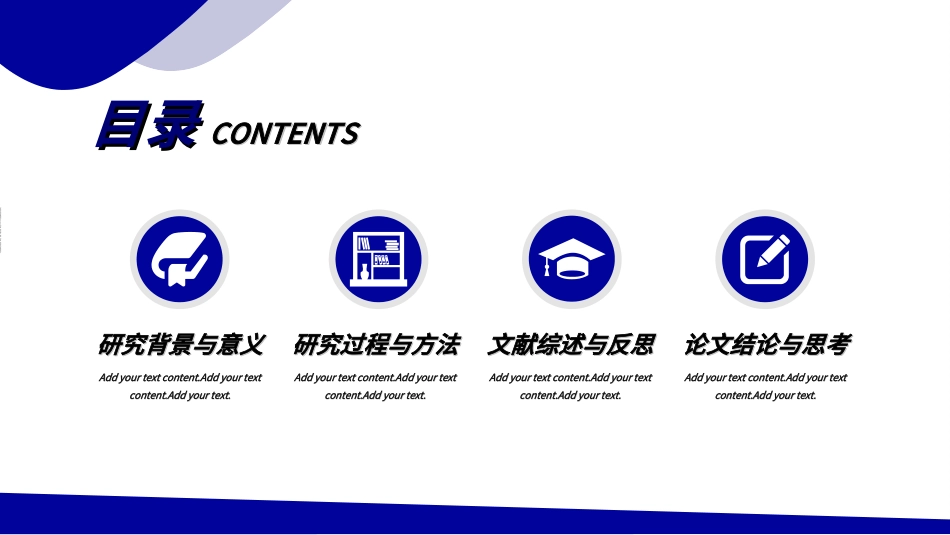 目录 CONTENTS

研究背景与意义

Add your text content.Add your text content.Add your text.

研究过程与方法

Add your text content.Add your text content.Add your text.

文献综述与反思

Add your text content.Add your text content.Add your text.

论文结论与思考

Add your text content.Add your text content.Add your text.